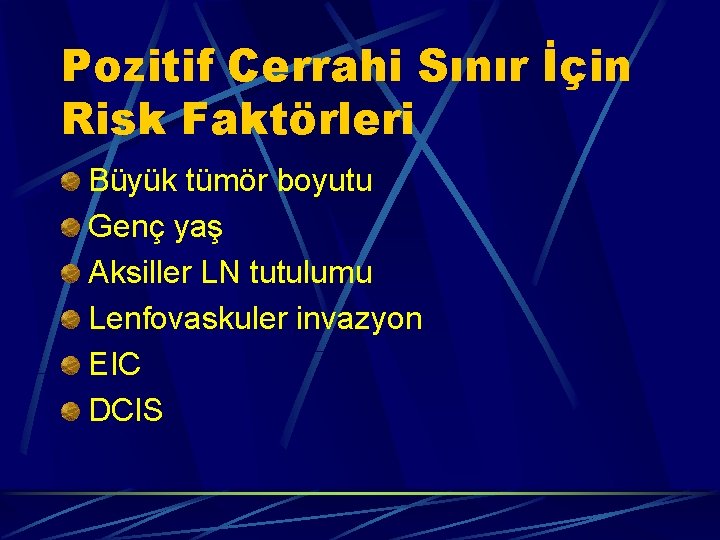 Pozitif Cerrahi Sınır İçin Risk Faktörleri

Büyük tümör boyutu
Genç yaş
Aksiller LN tutulumu
Lenfovaskuler invazyon
EIC
DCIS